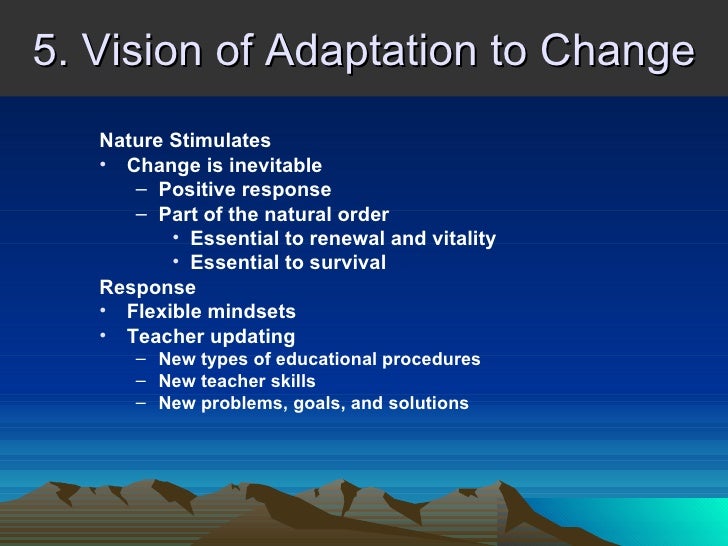 5. Vision of Adaptation to Change

Nature Stimulates
• Change is inevitable
– Positive response
– Part of the natural order
• Essential to renewal and vitality
• Essential to survival
Response
• Flexible mindsets
• Teacher updating
– New types of educational procedures
– New teacher skills
– New problems, goals, and solutions